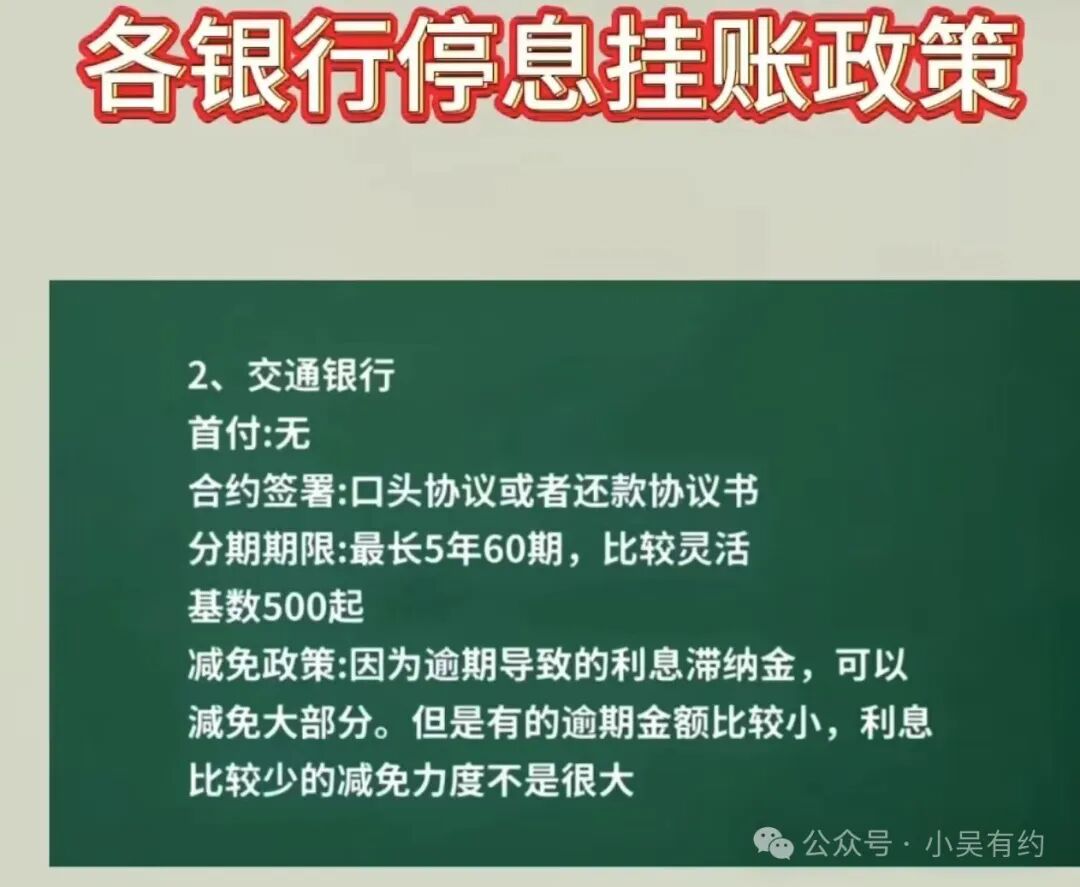 各银行停息挂账政策

2、交通银行
首付:无
合约签署:口头协议或者还款协议书
分期期限:最长5年60期，比较灵活
基数500起
减免政策:因为逾期导致的利息滞纳金，可以减免大部分。但是有的逾期金额比较小，利息比较少的减免力度不是很大

公众号 · 小吴有约